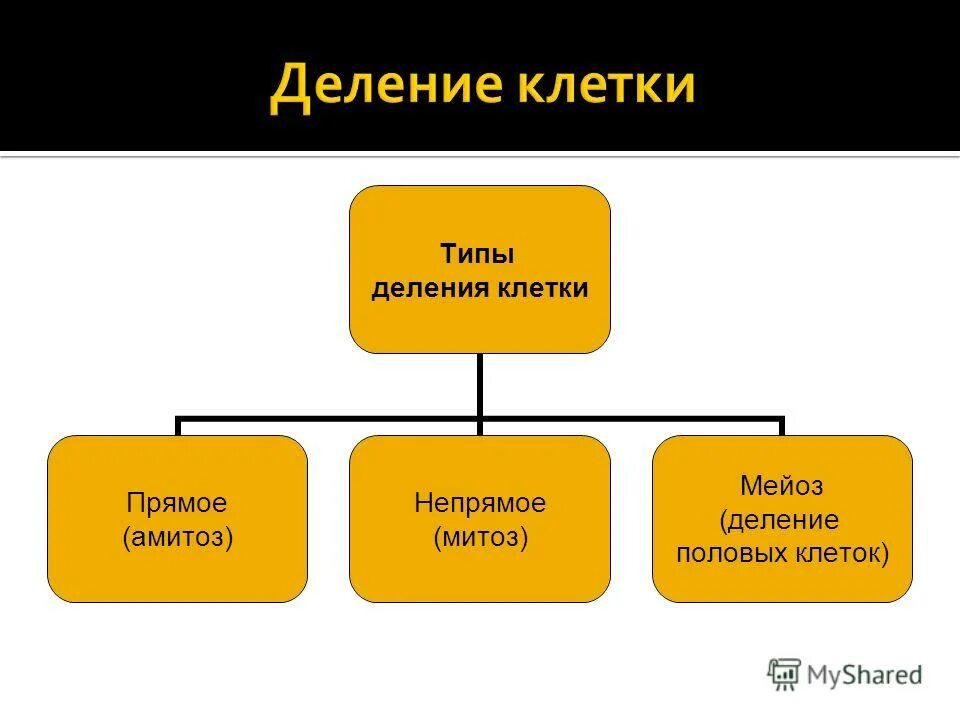 Деление клетки

Типы деления клетки

Прямое (амитоз)

Непрямое (митоз)

Мейоз (деление половых клеток)

MyShared